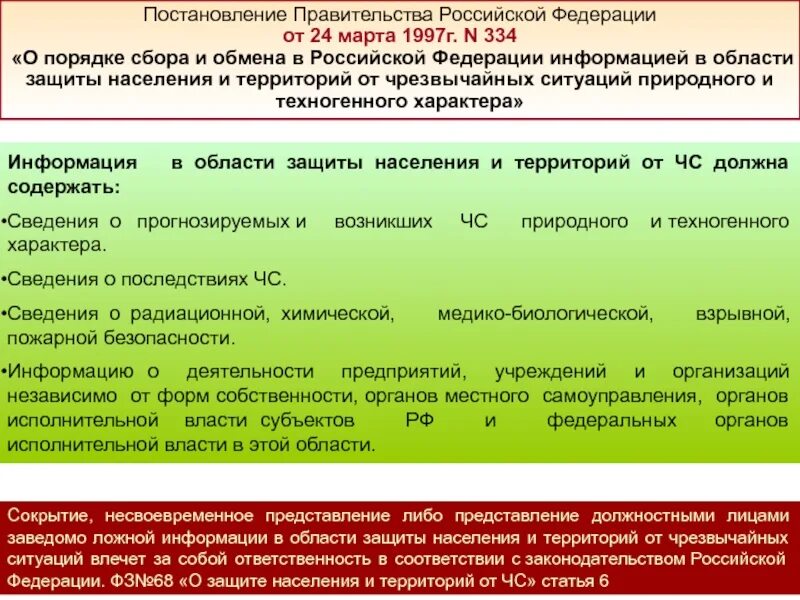 Постановление Правительства Российской Федерации
от 24 марта 1997г. N 334
«О порядке сбора и обмена в Российской Федерации информацией в области защиты населения и территорий от чрезвычайных ситуаций природного и техногенного характера»

Информация в области защиты населения и территорий от ЧС должна содержать:

•Сведения о прогнозируемых и возникших ЧС природного и техногенного характера.

•Сведения о последствиях ЧС.

•Сведения о радиационной, химической, медико-биологической, взрывной, пожарной безопасности.

•Информацию о деятельности предприятий, учреждений и организаций независимо от форм собственности, органов местного самоуправления, органов исполнительной власти субъектов РФ и федеральных органов исполнительной власти в этой области.

Сокрытие, несвоевременное представление либо представление должностными лицами заведомо ложной информации в области защиты населения и территорий от чрезвычайных ситуаций влечет за собой ответственность в соответствии с законодательством Российской Федерации. ФЗ№68 «О защите населения и территорий от ЧС» статья 6